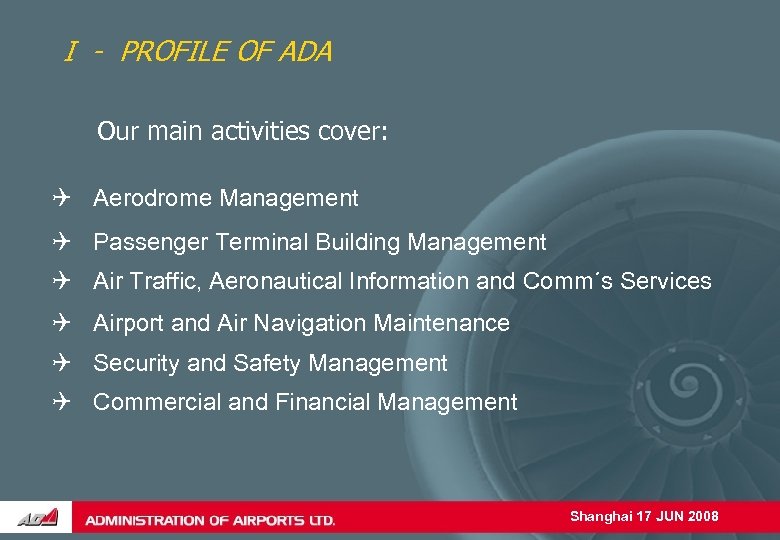 I - PROFILE OF ADA

Our main activities cover:

✈ Aerodrome Management

✈ Passenger Terminal Building Management

✈ Air Traffic, Aeronautical Information and Comm´s Services

✈ Airport and Air Navigation Maintenance

✈ Security and Safety Management

✈ Commercial and Financial Management

ADA ADMINISTRATION OF AIRPORTS LTD.

Shanghai 17 JUN 2008